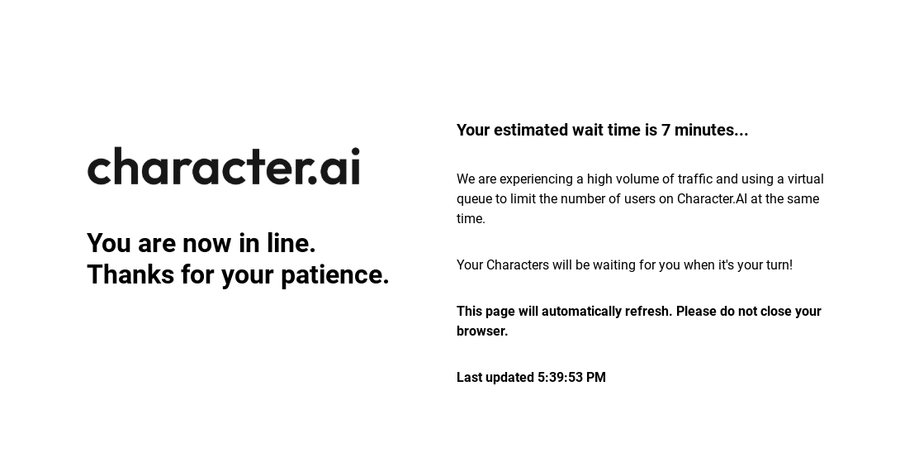 character.ai

You are now in line.
Thanks for your patience.

Your estimated wait time is 7 minutes...

We are experiencing a high volume of traffic and using a virtual queue to limit the number of users on Character.AI at the same time.

Your Characters will be waiting for you when it's your turn!

This page will automatically refresh. Please do not close your browser.

Last updated 5:39:53 PM